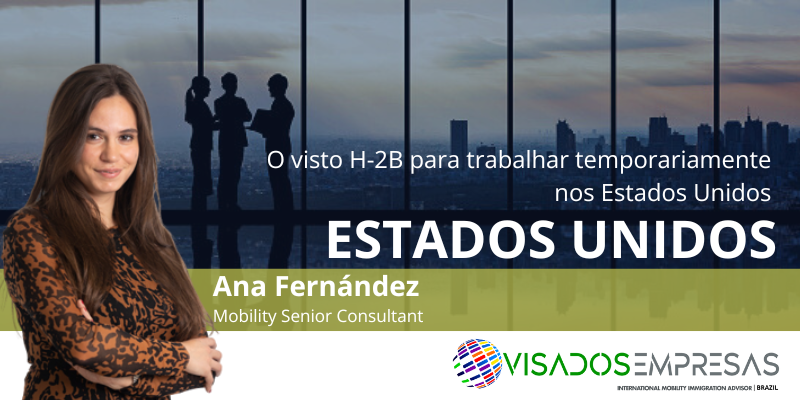 O visto H-2B para trabalhar temporariamente nos Estados Unidos

ESTADOS UNIDOS

Ana Fernández

Mobility Senior Consultant

VISADOSEMPRESAS

INTERNATIONAL MOBILITY IMMIGRATION ADVISOR | BRAZIL